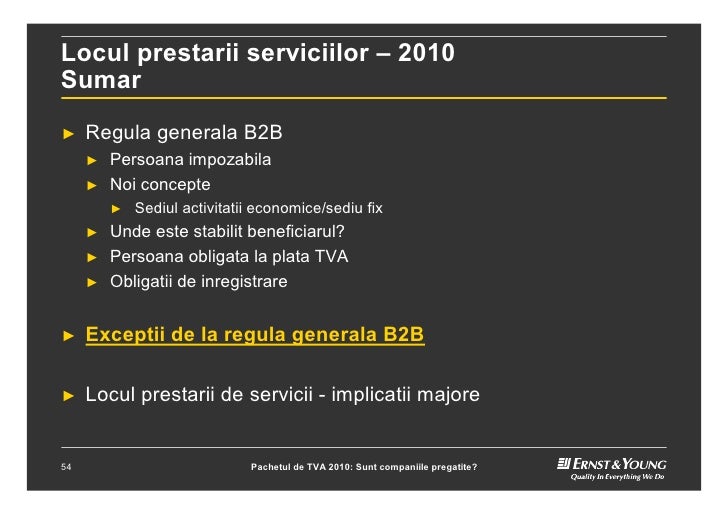 Locul prestarii serviciilor – 2010
Sumar

► Regula generala B2B
► Persoana impozabila
► Noi concepte
► Sediul activitatii economice/sediu fix
► Unde este stabilit beneficiarul?
► Persoana obligata la plata TVA
► Obligatii de inregistrare

► Exceptii de la regula generala B2B

► Locul prestarii de servicii - implicatii majore

54

Pachetul de TVA 2010: Sunt companiile pregatite?

ERNST & YOUNG
Quality In Everything We Do